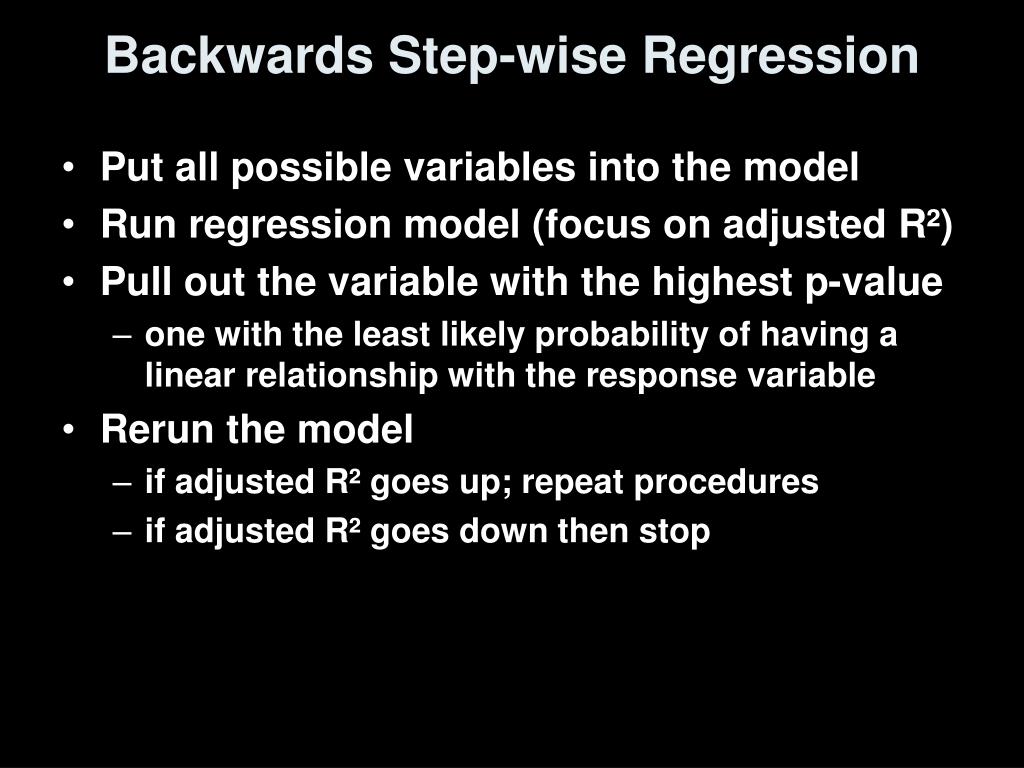 Backwards Step-wise Regression

• Put all possible variables into the model
• Run regression model (focus on adjusted $R^2$)
• Pull out the variable with the highest p-value
  – one with the least likely probability of having a linear relationship with the response variable
• Rerun the model
  – if adjusted $R^2$ goes up; repeat procedures
  – if adjusted $R^2$ goes down then stop